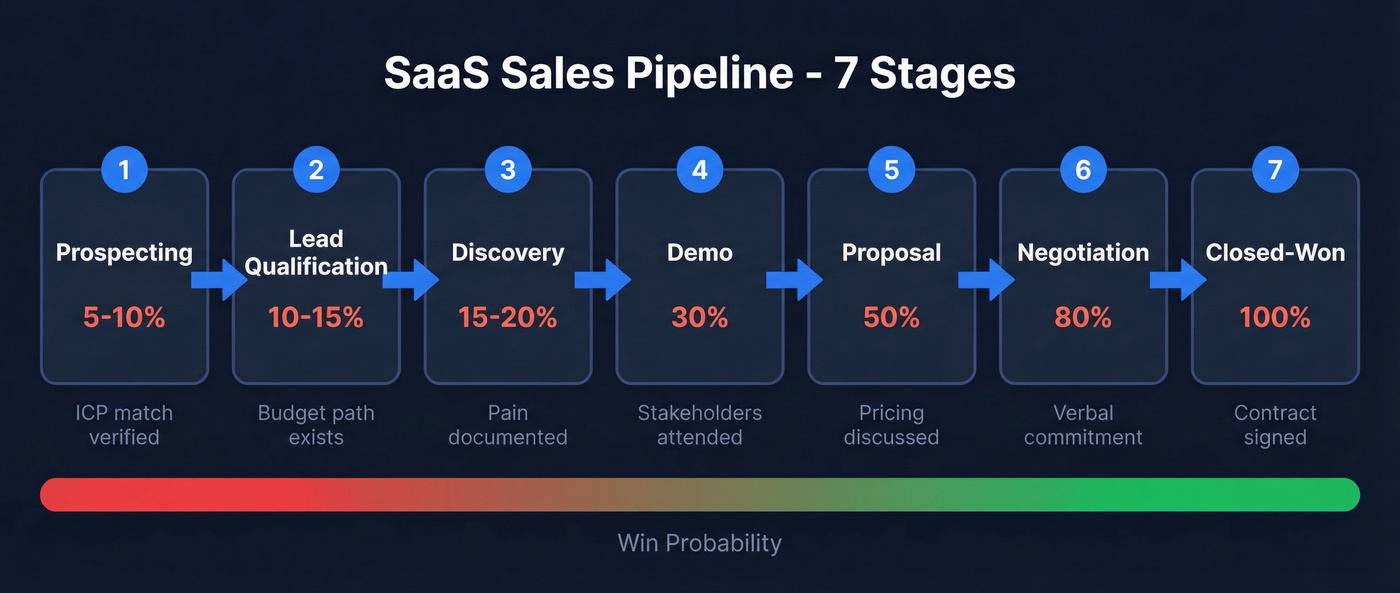 SaaS Sales Pipeline - 7 Stages

1
Prospecting
5-10%
ICP match verified

2
Lead Qualification
10-15%
Budget path exists

3
Discovery
15-20%
Pain documented

4
Demo
30%
Stakeholders attended

5
Proposal
50%
Pricing discussed

6
Negotiation
80%
Verbal commitment

7
Closed-Won
100%
Contract signed

Win Probability